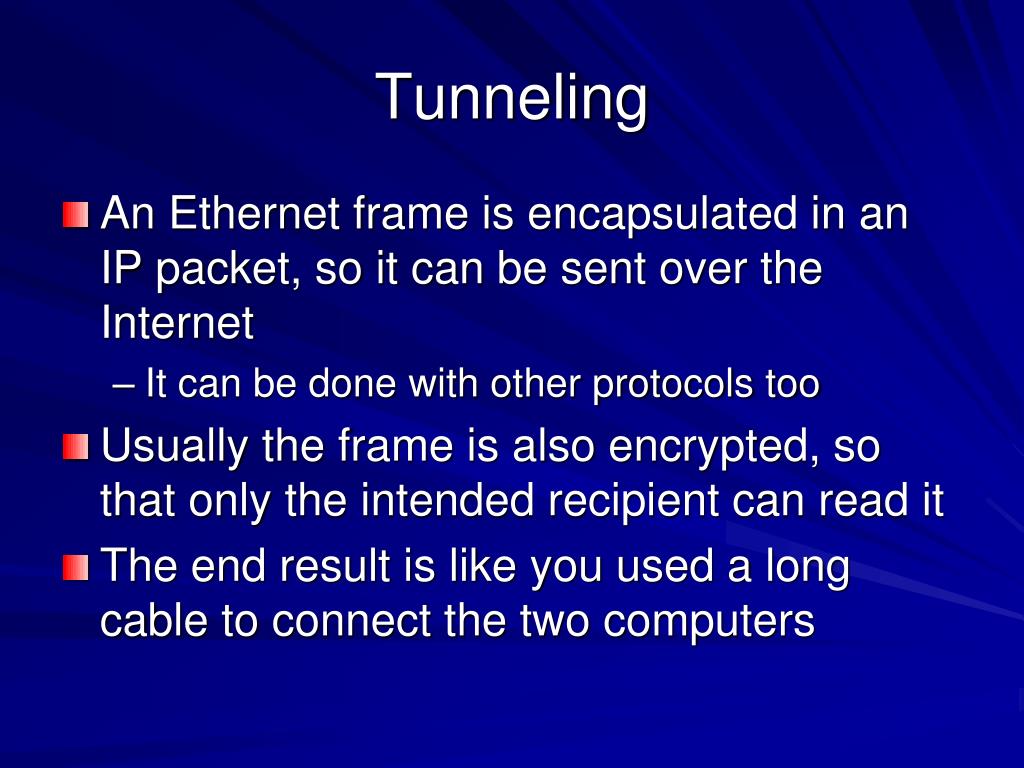 Tunneling

An Ethernet frame is encapsulated in an IP packet, so it can be sent over the Internet

– It can be done with other protocols too

Usually the frame is also encrypted, so that only the intended recipient can read it

The end result is like you used a long cable to connect the two computers